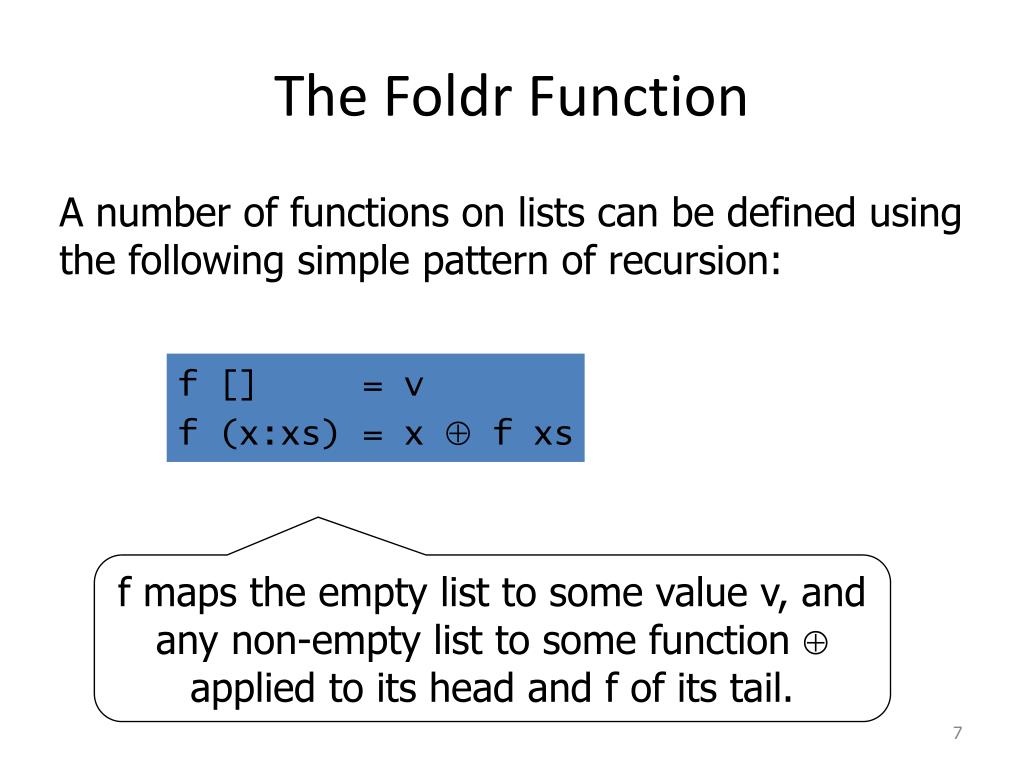 The Foldr Function

A number of functions on lists can be defined using the following simple pattern of recursion:

f []     = v
f (x:xs) = x $\oplus$ f xs

f maps the empty list to some value v, and any non-empty list to some function $\oplus$ applied to its head and f of its tail.

7